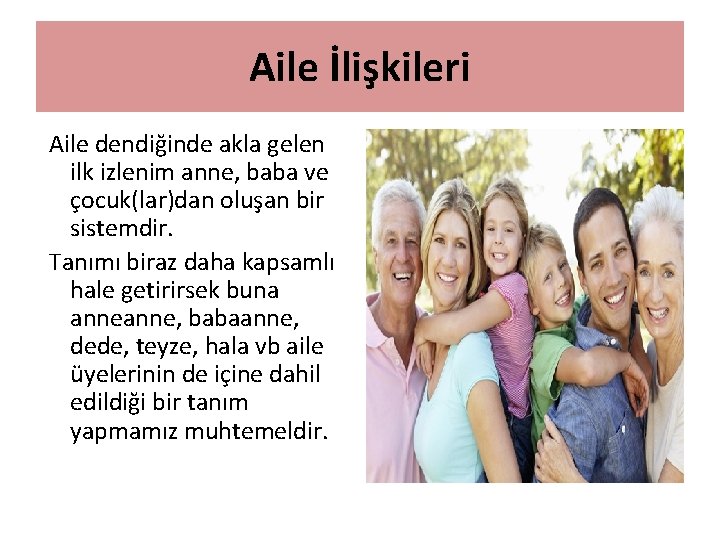 Aile İlişkileri

Aile dendiğinde akla gelen ilk izlenim anne, baba ve çocuk(lar)dan oluşan bir sistemdir.

Tanımı biraz daha kapsamlı hale getirirsek buna anneanne, babaanne, dede, teyze, hala vb aile üyelerinin de içine dahil edildiği bir tanım yapmamız muhtemeldir.